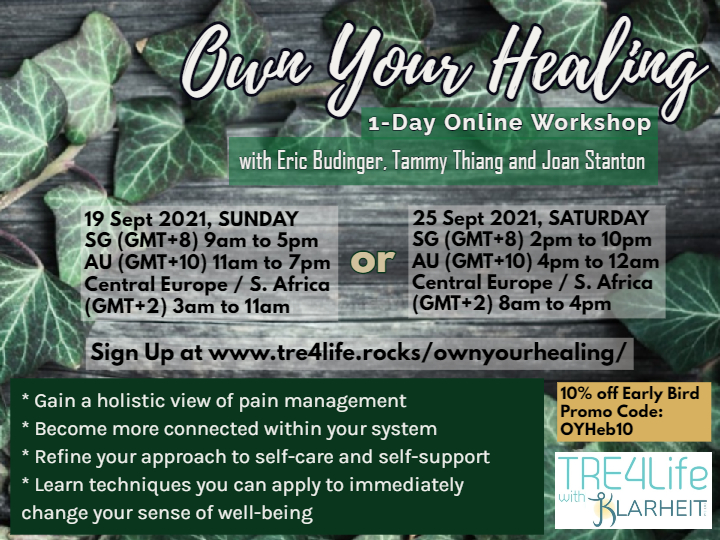 Own Your Healing

1-Day Online Workshop

with Eric Budinger, Tammy Thiang and Joan Stanton

19 Sept 2021, SUNDAY
SG (GMT+8) 9am to 5pm
AU (GMT+10) 11am to 7pm
Central Europe / S. Africa (GMT+2) 3am to 11am

or

25 Sept 2021, SATURDAY
SG (GMT+8) 2pm to 10pm
AU (GMT+10) 4pm to 12am
Central Europe / S. Africa (GMT+2) 8am to 4pm

Sign Up at www.tre4life.rocks/ownyourhealing/

* Gain a holistic view of pain management
* Become more connected within your system
* Refine your approach to self-care and self-support
* Learn techniques you can apply to immediately change your sense of well-being

10% off Early Bird Promo Code: OYHeb10

TRE4Life with KLARHEIT